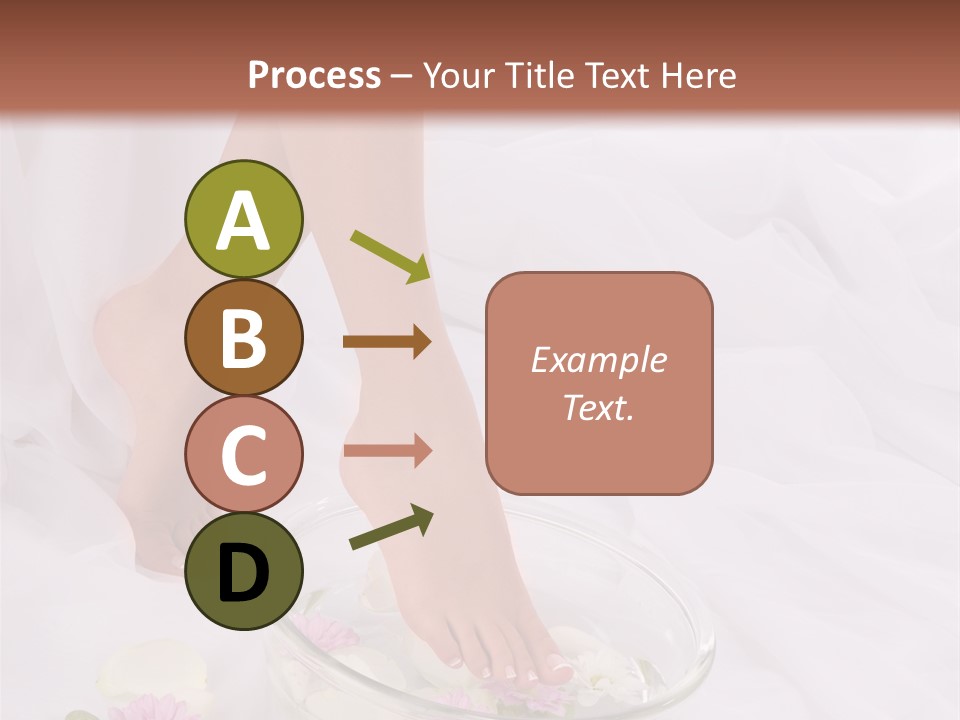 Process – Your Title Text Here

A

B

C

D

Example Text.